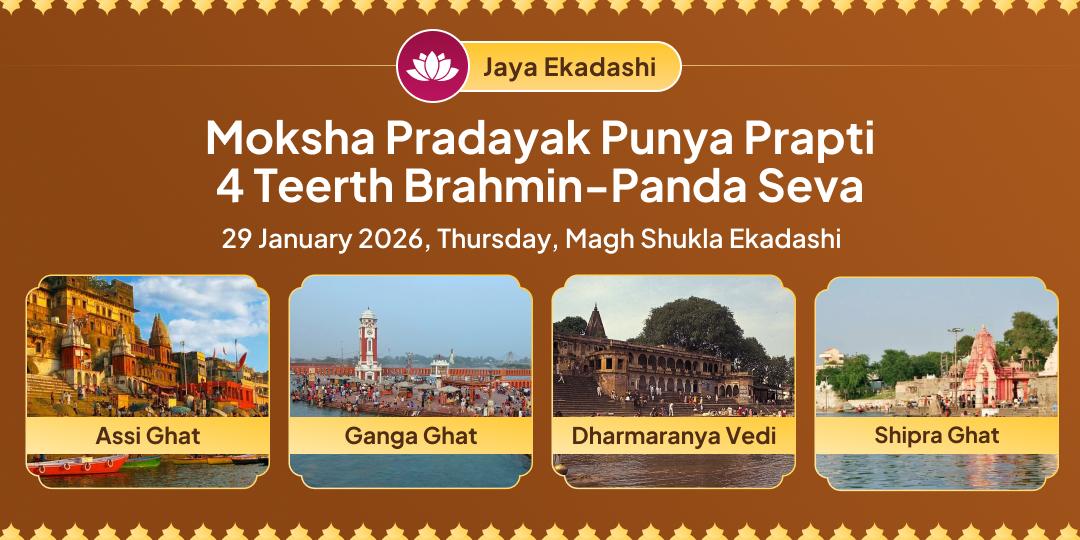 Jaya Ekadashi

Moksha Pradayak Punya Prapti
4 Teerth Brahmin-Panda Seva

29 January 2026, Thursday, Magh Shukla Ekadashi

Assi Ghat

Ganga Ghat

Dharmaranya Vedi

Shipra Ghat